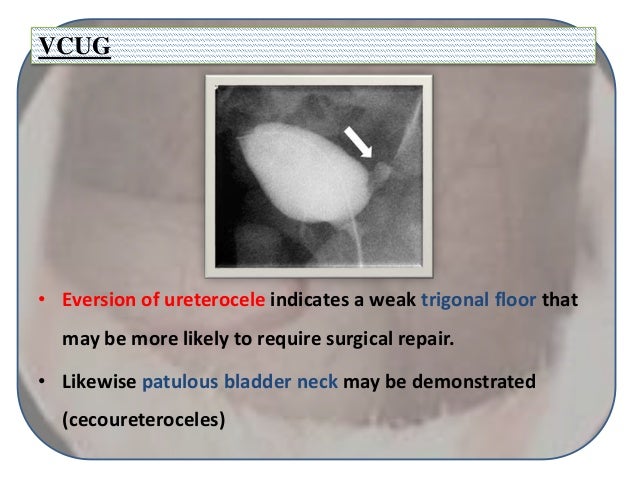 VCUG

• Eversion of ureterocele indicates a weak trigonal floor that may be more likely to require surgical repair.

• Likewise patulous bladder neck may be demonstrated (cecoureteroceles)